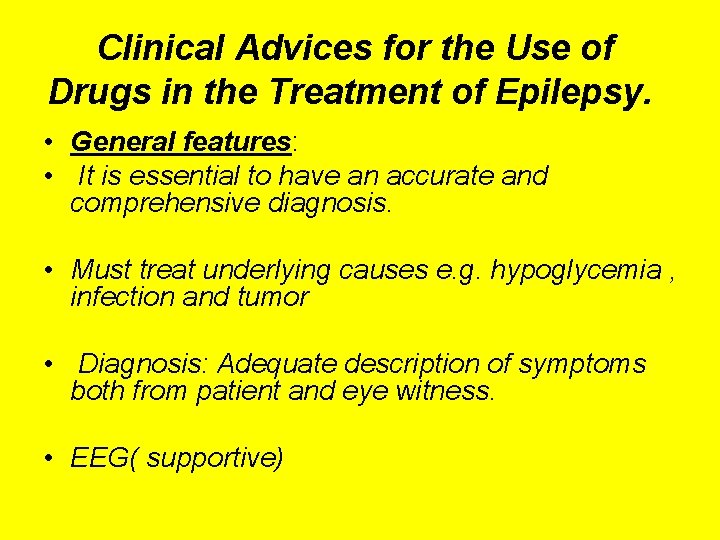 Clinical Advices for the Use of Drugs in the Treatment of Epilepsy.

• General features:
• It is essential to have an accurate and comprehensive diagnosis.

• Must treat underlying causes e.g. hypoglycemia , infection and tumor

• Diagnosis: Adequate description of symptoms both from patient and eye witness.

• EEG( supportive)